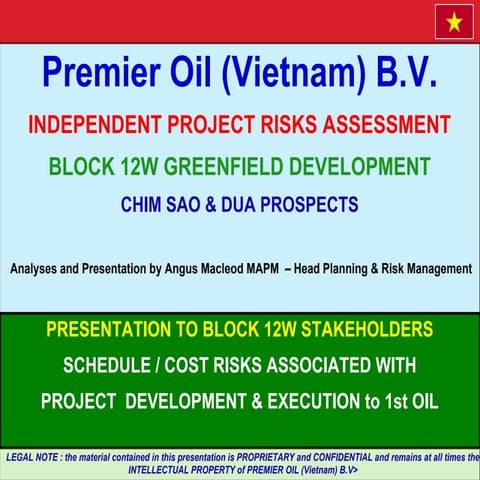 Premier Oil (Vietnam) B.V.

INDEPENDENT PROJECT RISKS ASSESSMENT

BLOCK 12W GREENFIELD DEVELOPMENT

CHIM SAO & DUA PROSPECTS

Analyses and Presentation by Angus Macleod MAPM – Head Planning & Risk Management

PRESENTATION TO BLOCK 12W STAKEHOLDERS

SCHEDULE / COST RISKS ASSOCIATED WITH

PROJECT DEVELOPMENT & EXECUTION to 1st OIL

LEGAL NOTE : the material contained in this presentation is PROPRIETARY and CONFIDENTIAL and remains at all times the INTELLECTUAL PROPERTY of PREMIER OIL (Vietnam) B.V>